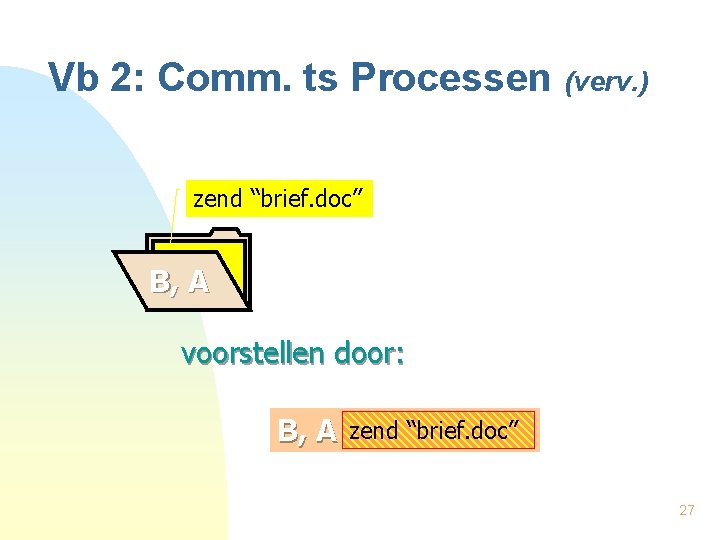 Vb 2: Comm. ts Processen (verv.)

zend “brief.doc”

B, A

voorstellen door:

B, A zend “brief.doc”

27